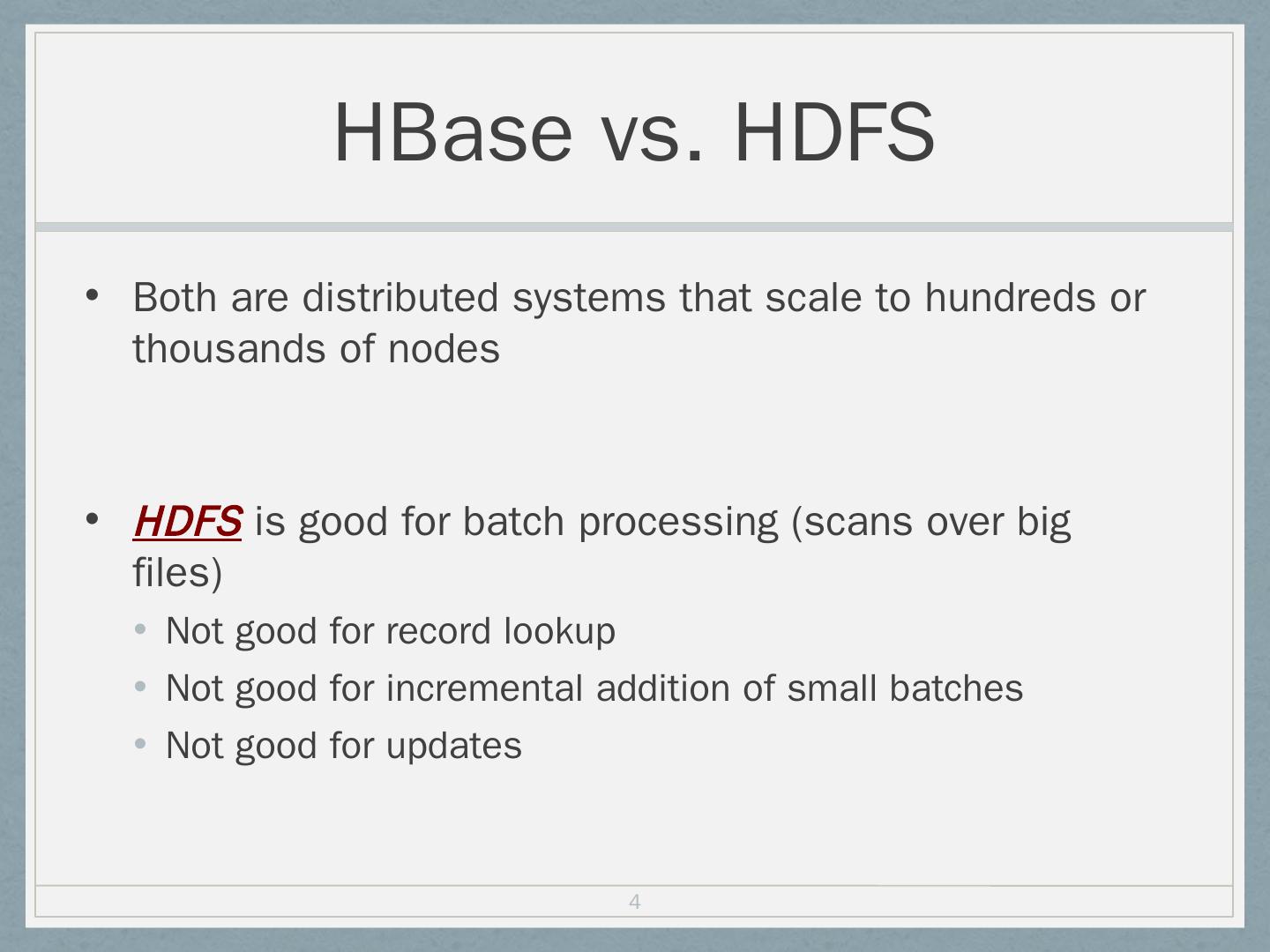 HBase vs. HDFS

• Both are distributed systems that scale to hundreds or thousands of nodes

• HDFS is good for batch processing (scans over big files)
  • Not good for record lookup
  • Not good for incremental addition of small batches
  • Not good for updates

4